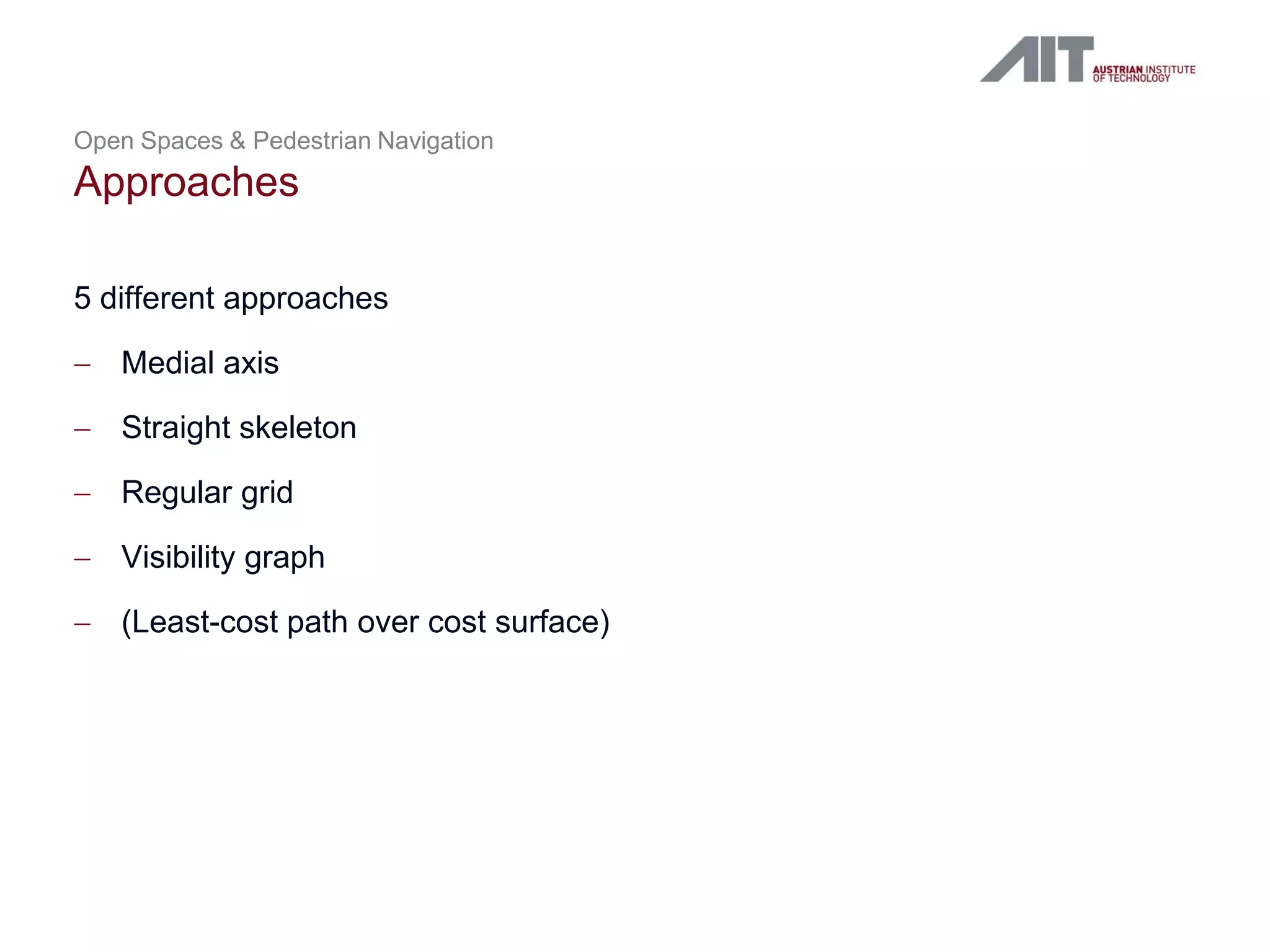 AIT AUSTRIAN INSTITUTE OF TECHNOLOGY

Open Spaces & Pedestrian Navigation

Approaches

5 different approaches

– Medial axis

– Straight skeleton

– Regular grid

– Visibility graph

– (Least-cost path over cost surface)